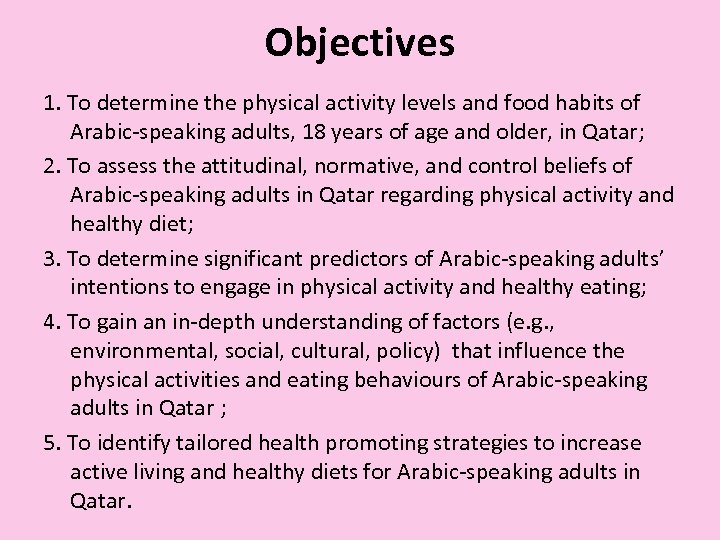 Objectives

1. To determine the physical activity levels and food habits of Arabic-speaking adults, 18 years of age and older, in Qatar;

2. To assess the attitudinal, normative, and control beliefs of Arabic-speaking adults in Qatar regarding physical activity and healthy diet;

3. To determine significant predictors of Arabic-speaking adults' intentions to engage in physical activity and healthy eating;

4. To gain an in-depth understanding of factors (e.g., environmental, social, cultural, policy) that influence the physical activities and eating behaviours of Arabic-speaking adults in Qatar ;

5. To identify tailored health promoting strategies to increase active living and healthy diets for Arabic-speaking adults in Qatar.